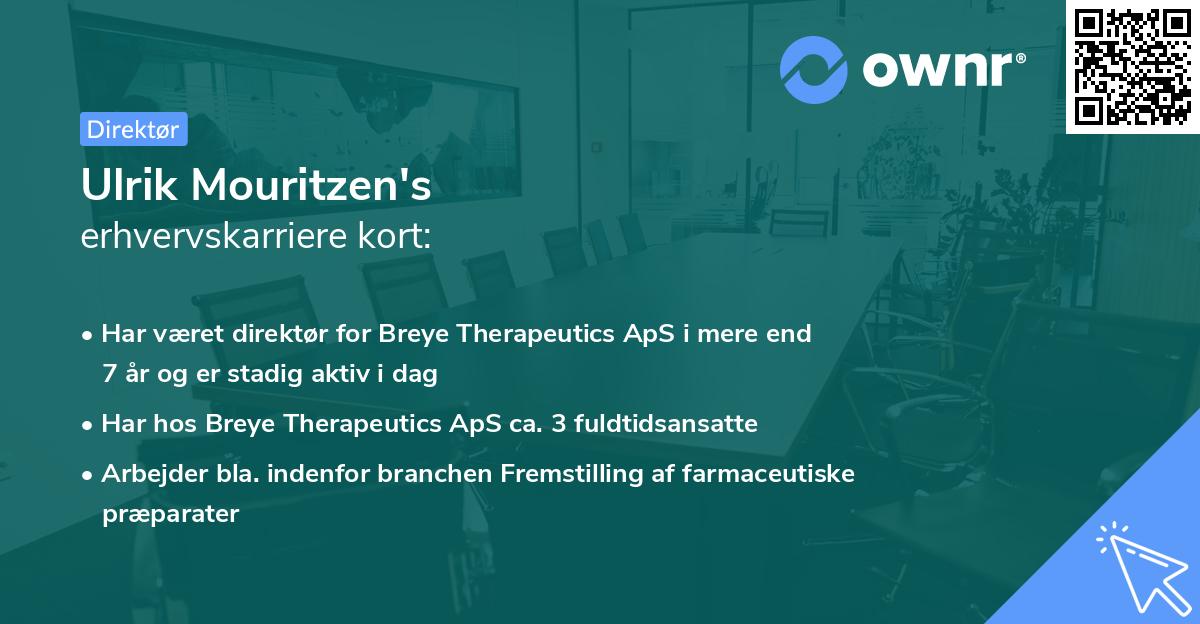 ownr®

Direktør

Ulrik Mouritzen's
erhvervskarriere kort:

• Har været direktør for Breye Therapeutics ApS i mere end 7 år og er stadig aktiv i dag

• Har hos Breye Therapeutics ApS ca. 3 fuldtidsansatte

• Arbejder bla. indenfor branchen Fremstilling af farmaceutiske præparater